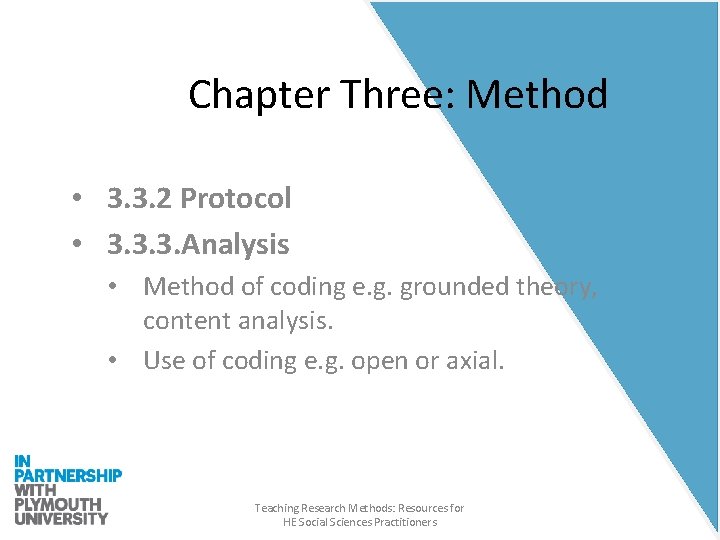 Chapter Three: Method

• 3.3.2 Protocol
• 3.3.3.Analysis
  • Method of coding e.g. grounded theory, content analysis.
  • Use of coding e.g. open or axial.

IN PARTNERSHIP WITH PLYMOUTH UNIVERSITY

Teaching Research Methods: Resources for HE Social Sciences Practitioners